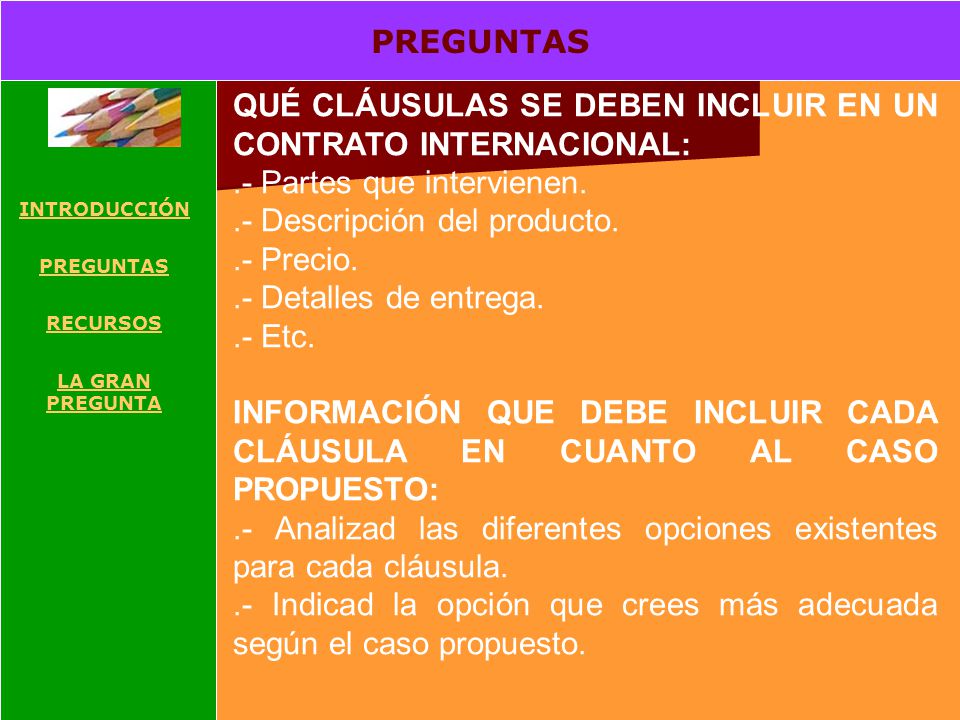 PREGUNTAS

INTRODUCCIÓN

PREGUNTAS

RECURSOS

LA GRAN PREGUNTA

QUÉ CLÁUSULAS SE DEBEN INCLUIR EN UN CONTRATO INTERNACIONAL:
.- Partes que intervienen.
.- Descripción del producto.
.- Precio.
.- Detalles de entrega.
.- Etc.

INFORMACIÓN QUE DEBE INCLUIR CADA CLÁUSULA EN CUANTO AL CASO PROPUESTO:
.- Analizad las diferentes opciones existentes para cada cláusula.
.- Indicad la opción que crees más adecuada según el caso propuesto.